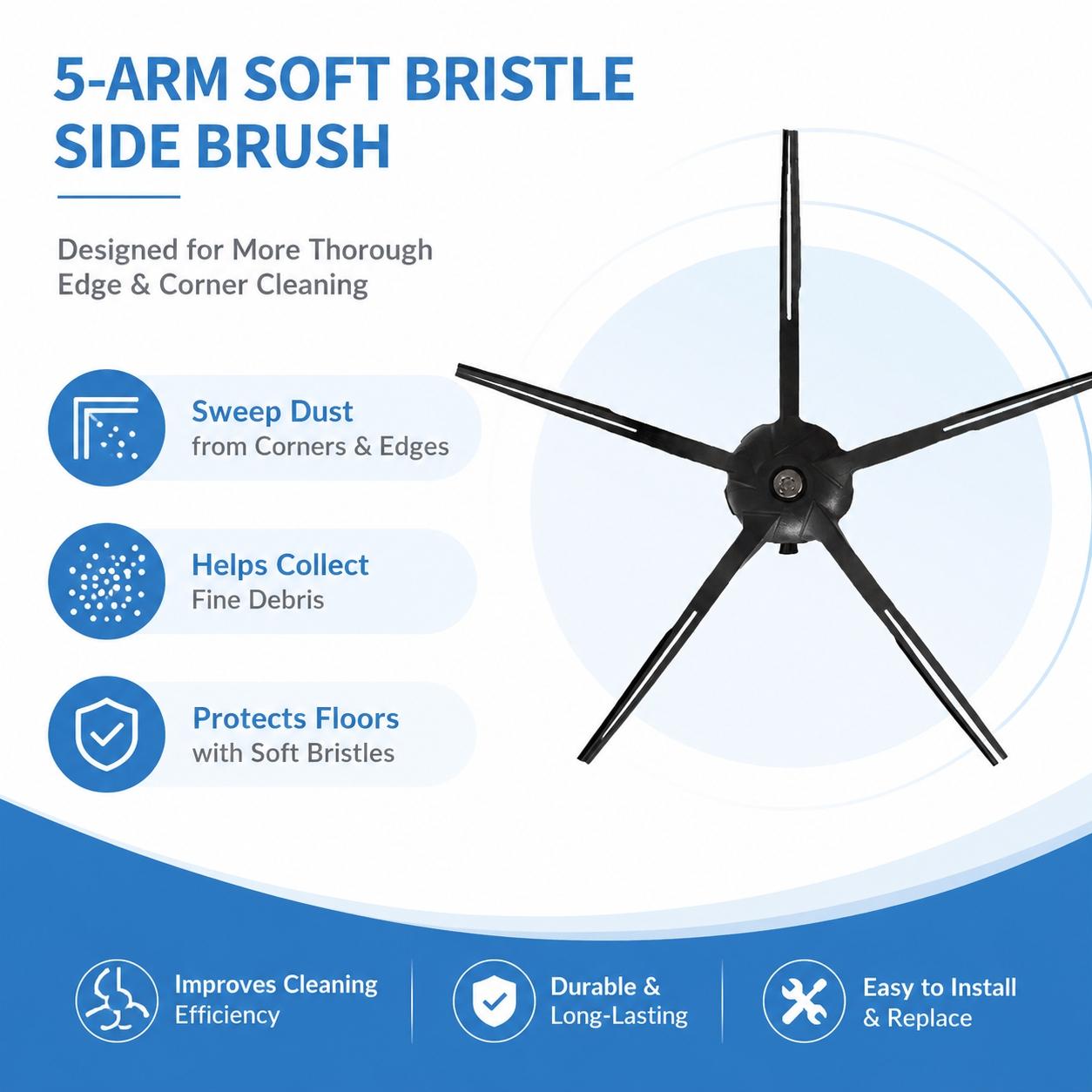 5-ARM SOFT BRISTLE SIDE BRUSH

Designed for More Thorough Edge & Corner Cleaning

Sweep Dust
from Corners & Edges

Helps Collect
Fine Debris

Protects Floors
with Soft Bristles

Improves Cleaning
Efficiency

Durable &
Long-Lasting

Easy to Install
& Replace